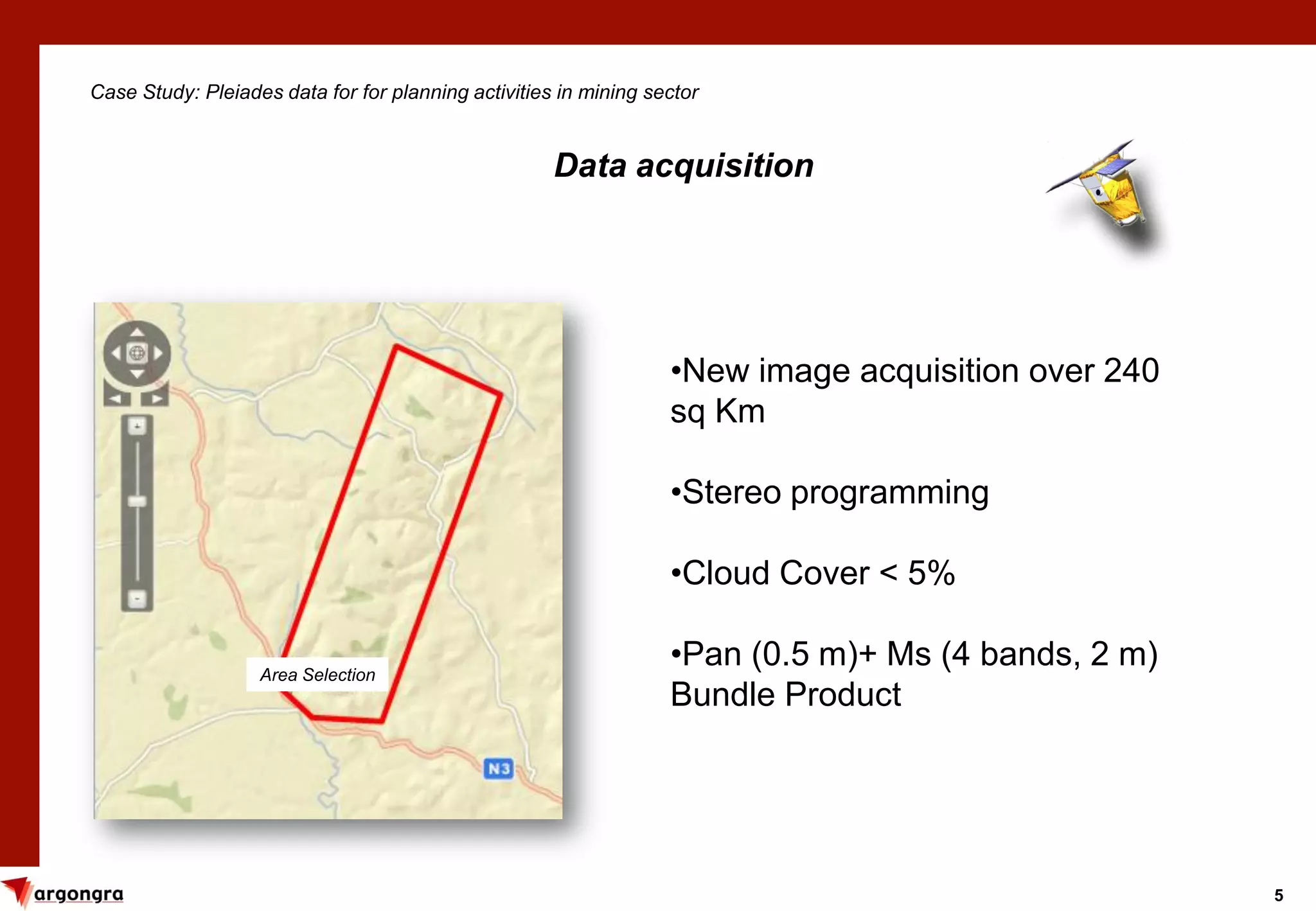 Case Study: Pleiades data for for planning activities in mining sector

Data acquisition

Area Selection

N3

•New image acquisition over 240 sq Km

•Stereo programming

•Cloud Cover < 5%

•Pan (0.5 m)+ Ms (4 bands, 2 m) Bundle Product

argongra

5